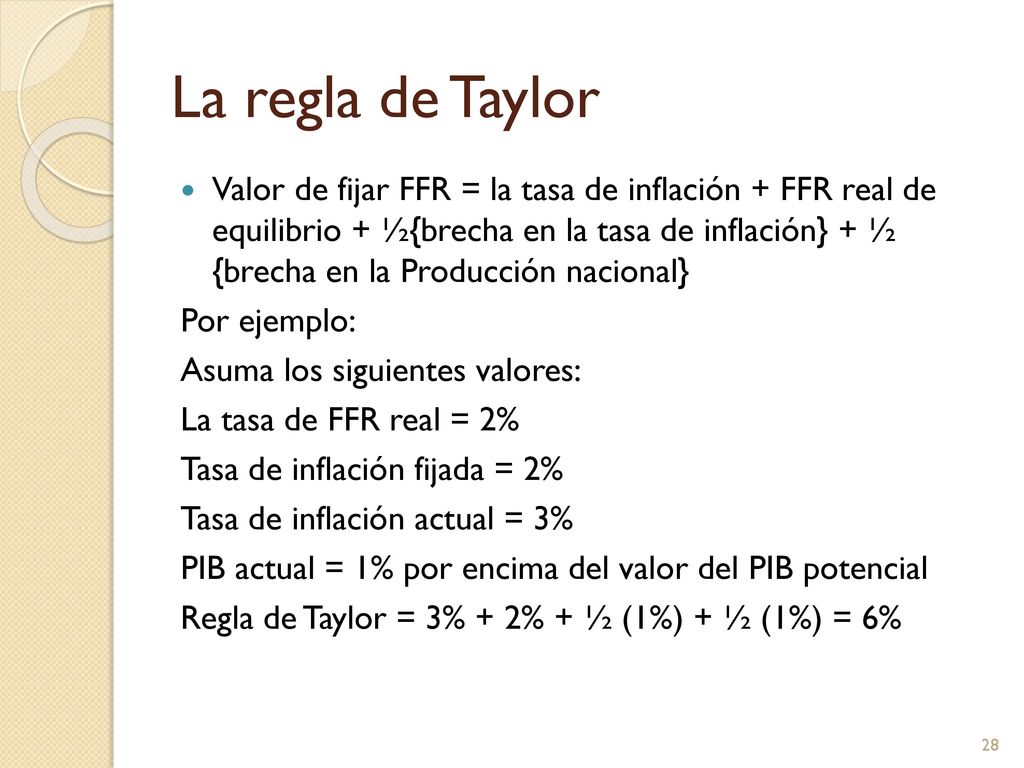 La regla de Taylor

Valor de fijar FFR = la tasa de inflación + FFR real de equilibrio + ½{brecha en la tasa de inflación} + ½ {brecha en la Producción nacional}

Por ejemplo:

Asuma los siguientes valores:

La tasa de FFR real = 2%

Tasa de inflación fijada = 2%

Tasa de inflación actual = 3%

PIB actual = 1% por encima del valor del PIB potencial

Regla de Taylor = 3% + 2% + ½ (1%) + ½ (1%) = 6%

28